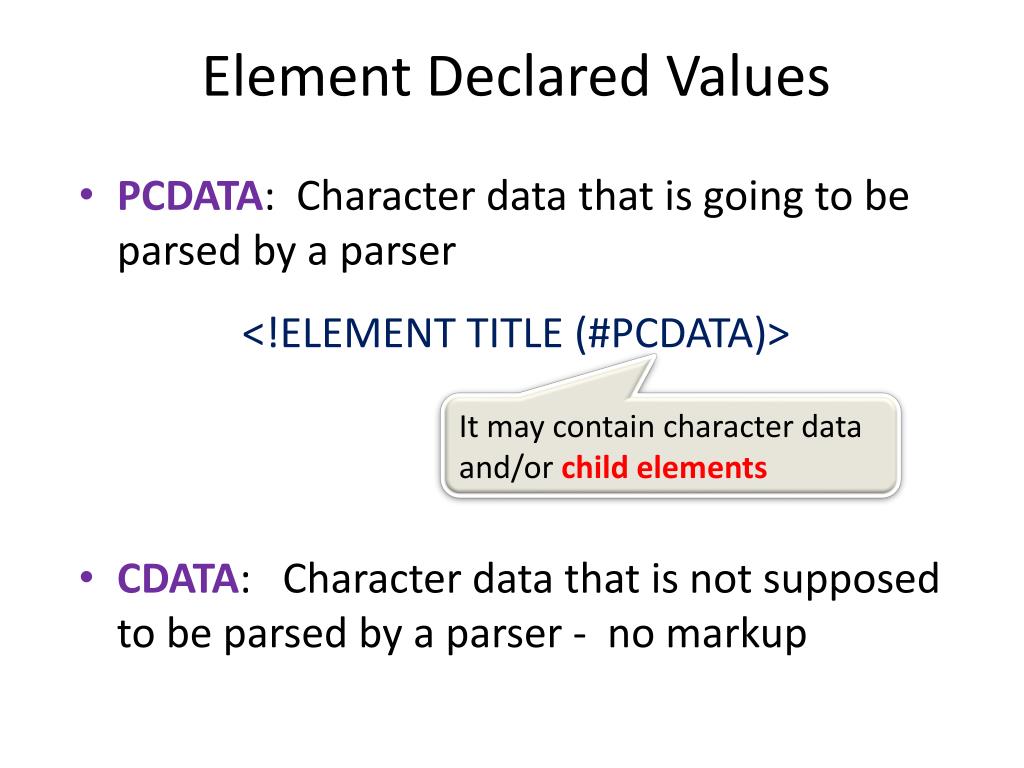 Element Declared Values

• PCDATA: Character data that is going to be parsed by a parser

<!ELEMENT TITLE (#PCDATA)>

It may contain character data and/or child elements

• CDATA: Character data that is not supposed to be parsed by a parser - no markup